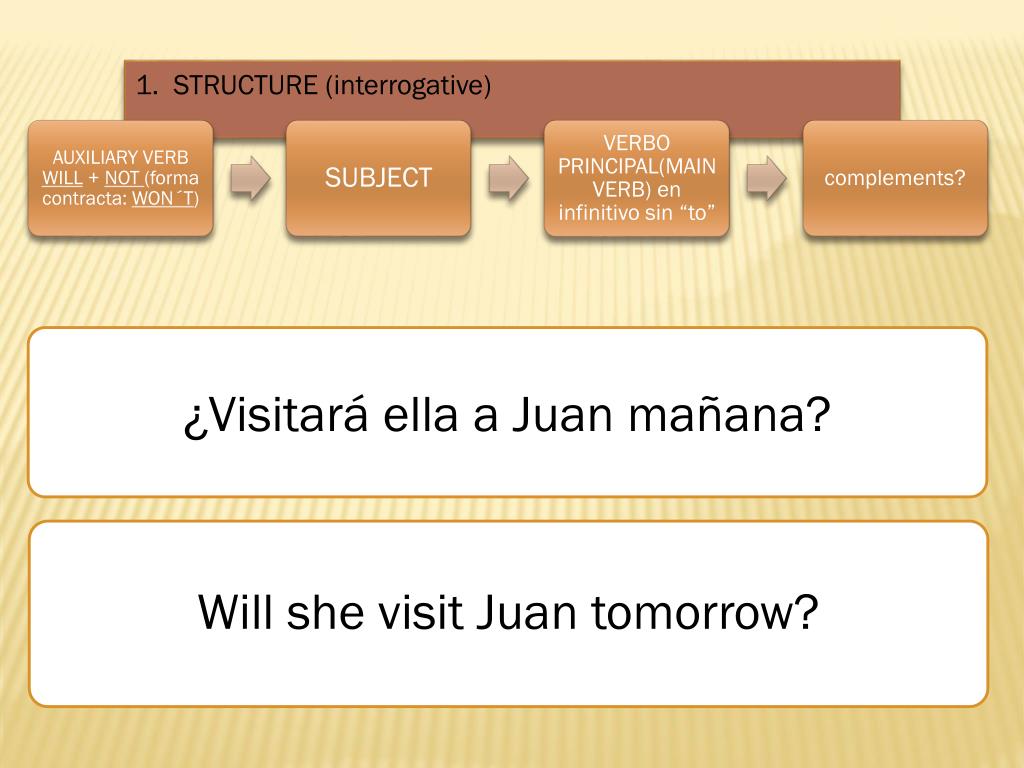 1. STRUCTURE (interrogative)

AUXILIARY VERB WILL + NOT (forma contracta: WON´T)

SUBJECT

VERBO PRINCIPAL(MAIN VERB) en infinitivo sin “to”

complements?

¿Visitará ella a Juan mañana?

Will she visit Juan tomorrow?